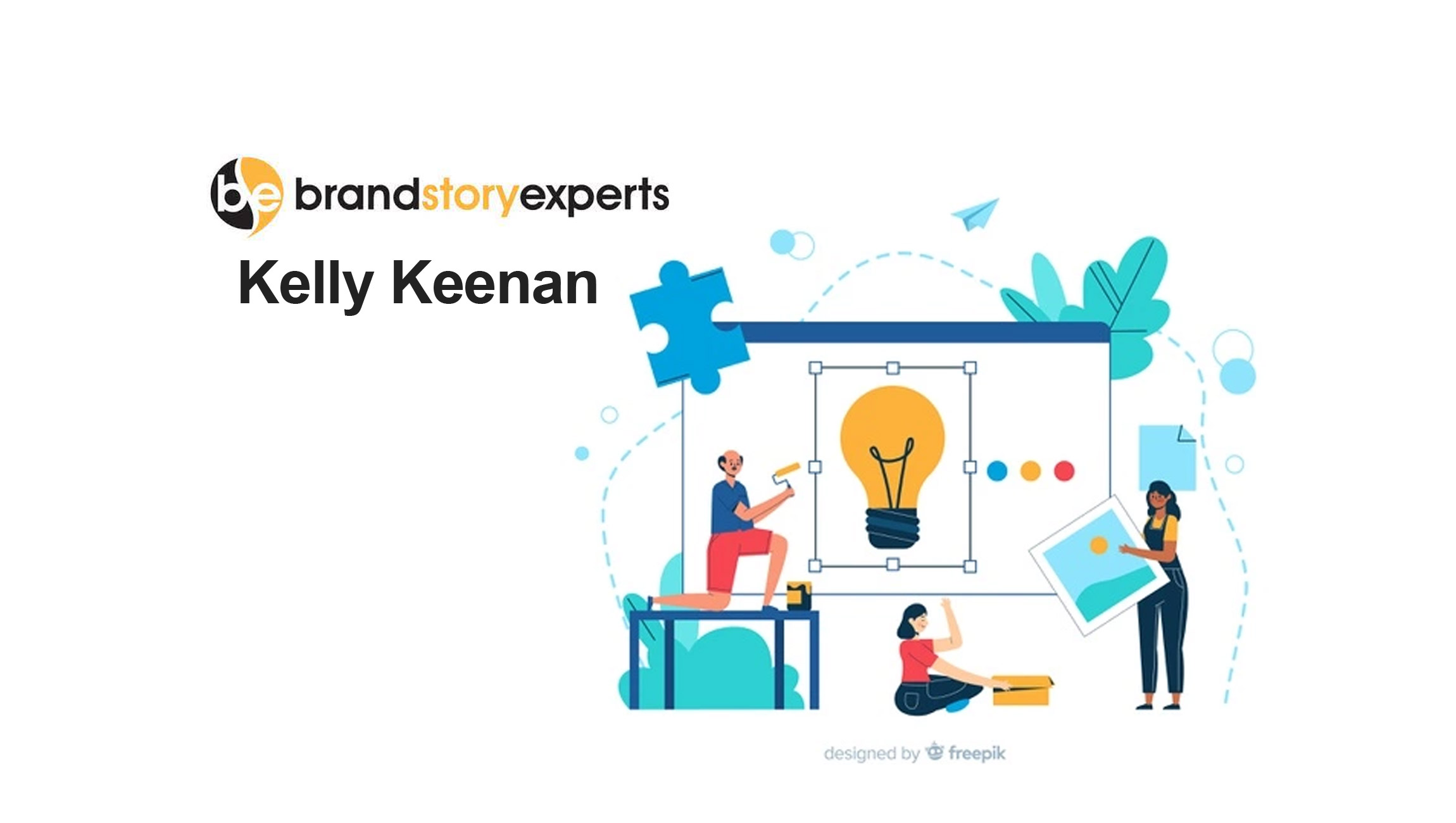 be brandstoryexperts

Kelly Keenan

designed by freepik